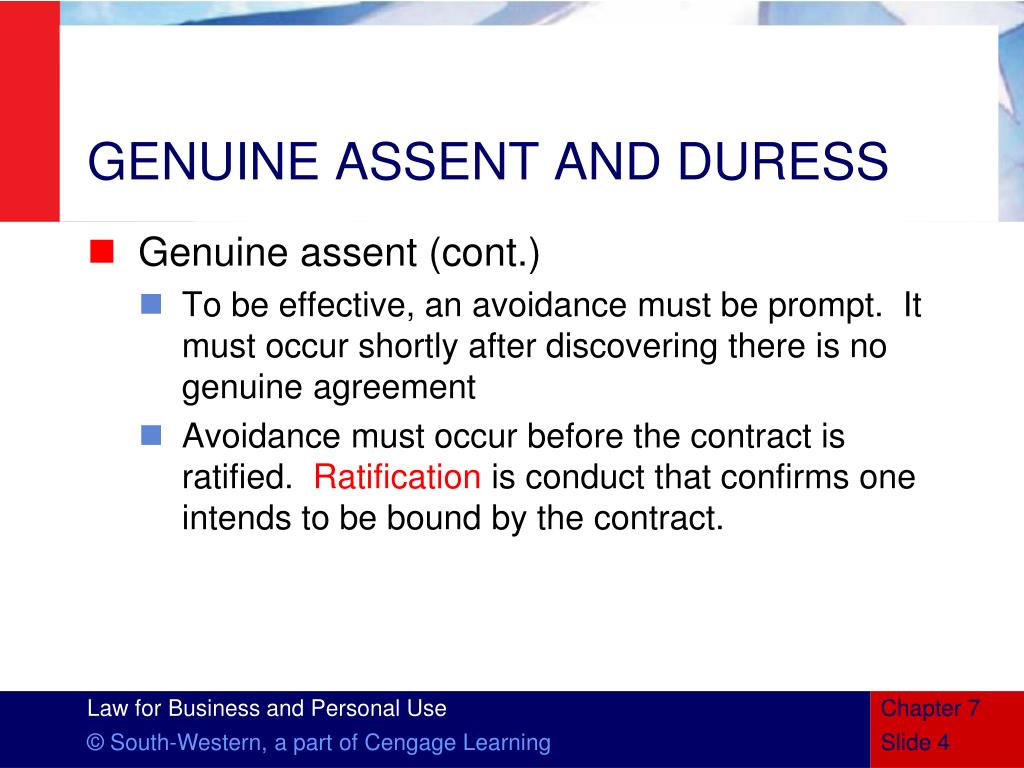 GENUINE ASSENT AND DURESS

Genuine assent (cont.)

To be effective, an avoidance must be prompt. It must occur shortly after discovering there is no genuine agreement

Avoidance must occur before the contract is ratified. Ratification is conduct that confirms one intends to be bound by the contract.

Law for Business and Personal Use
© South-Western, a part of Cengage Learning

Chapter 7
Slide 4